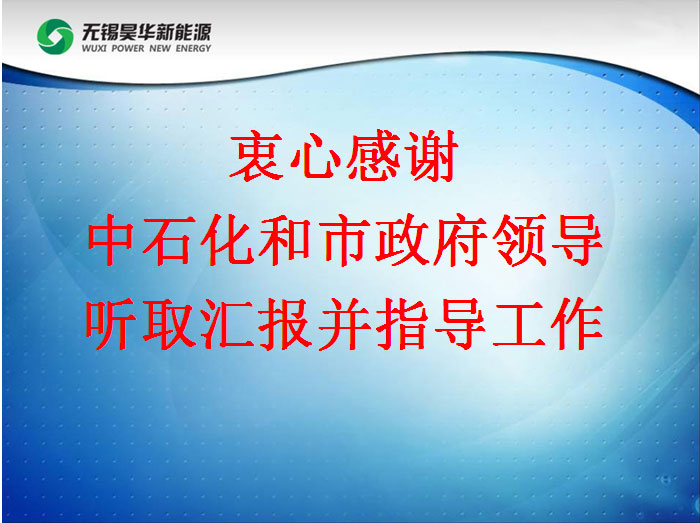 无锡昊华新能源
WUXI POWER NEW ENERGY

衷心感谢
中石化和市政府领导
听取汇报并指导工作